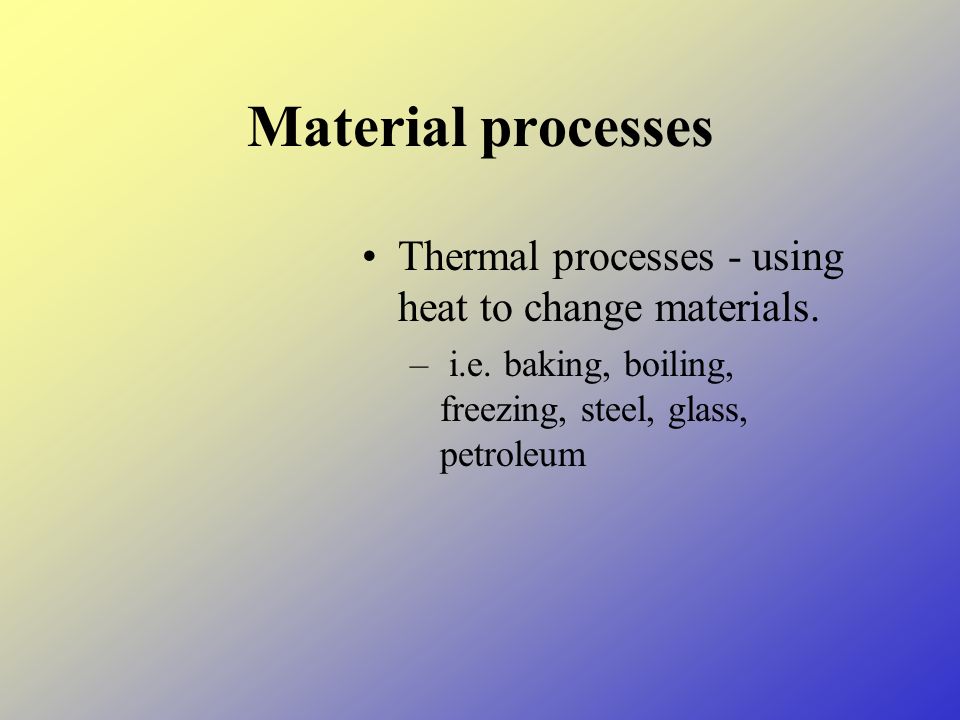 Material processes

• Thermal processes - using heat to change materials.
– i.e. baking, boiling, freezing, steel, glass, petroleum